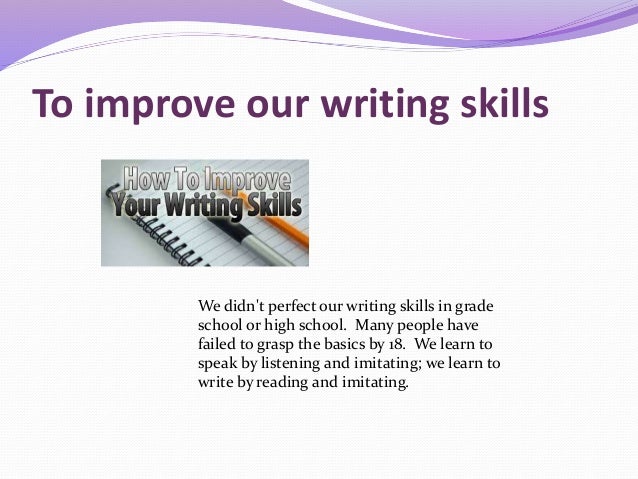 To improve our writing skills

How To Improve Your Writing Skills

We didn't perfect our writing skills in grade school or high school. Many people have failed to grasp the basics by 18. We learn to speak by listening and imitating; we learn to write by reading and imitating.